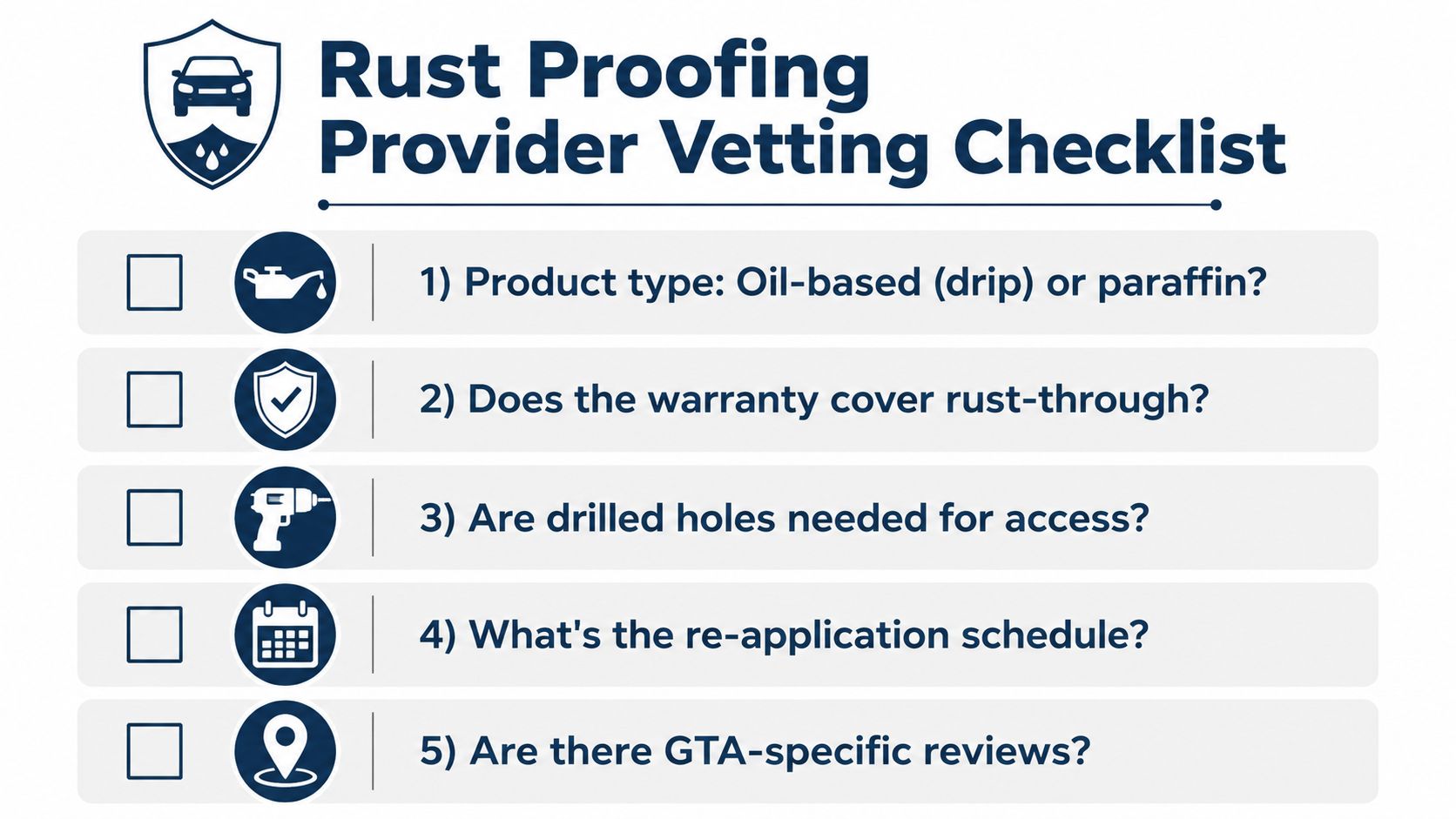 Rust Proofing
Provider Vetting Checklist

1) Product type: Oil-based (drip) or paraffin?

2) Does the warranty cover rust-through?

3) Are drilled holes needed for access?

4) What's the re-application schedule?

5) Are there GTA-specific reviews?